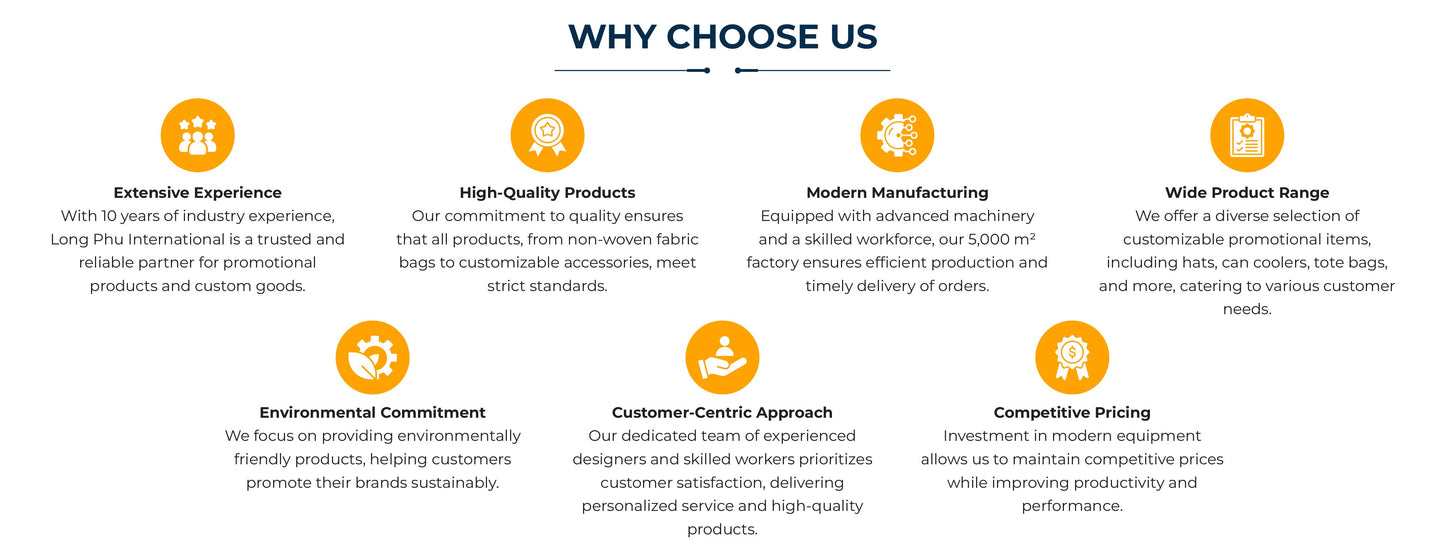 WHY CHOOSE US

Extensive Experience
With 10 years of industry experience, Long Phu International is a trusted and reliable partner for promotional products and custom goods.

High-Quality Products
Our commitment to quality ensures that all products, from non-woven fabric bags to customizable accessories, meet strict standards.

Modern Manufacturing
Equipped with advanced machinery and a skilled workforce, our 5,000 m² factory ensures efficient production and timely delivery of orders.

Wide Product Range
We offer a diverse selection of customizable promotional items, including hats, can coolers, tote bags, and more, catering to various customer needs.

Environmental Commitment
We focus on providing environmentally friendly products, helping customers promote their brands sustainably.

Customer-Centric Approach
Our dedicated team of experienced designers and skilled workers prioritizes customer satisfaction, delivering personalized service and high-quality products.

Competitive Pricing
Investment in modern equipment allows us to maintain competitive prices while improving productivity and performance.